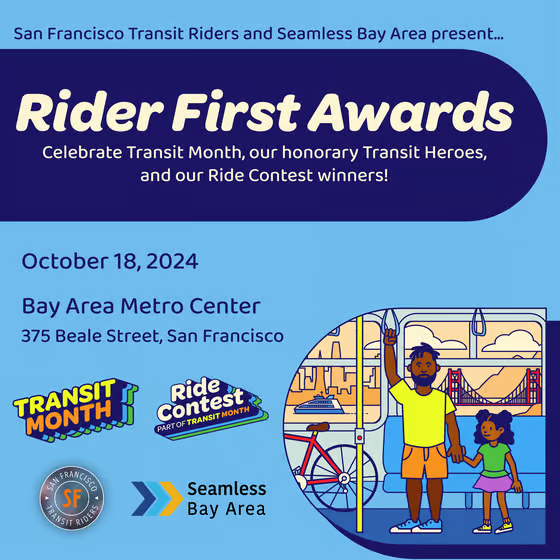 San Francisco Transit Riders and Seamless Bay Area present...

Rider First Awards

Celebrate Transit Month, our honorary Transit Heroes, and our Ride Contest winners!

October 18, 2024

Bay Area Metro Center

375 Beale Street, San Francisco

TRANSIT MONTH

Ride Contest
PART OF TRANSIT MONTH

SAN FRANCISCO SF TRANSIT RIDERS

Seamless Bay Area